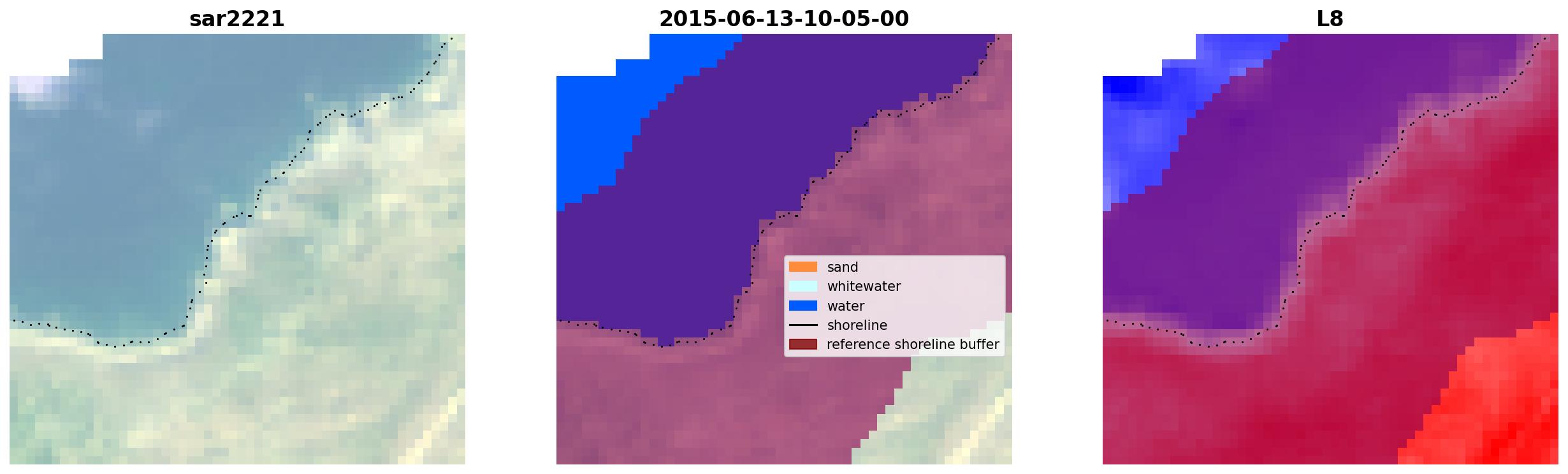 sar2221

2015-06-13-10-05-00

sand
whitewater
water
shoreline
reference shoreline buffer

L8